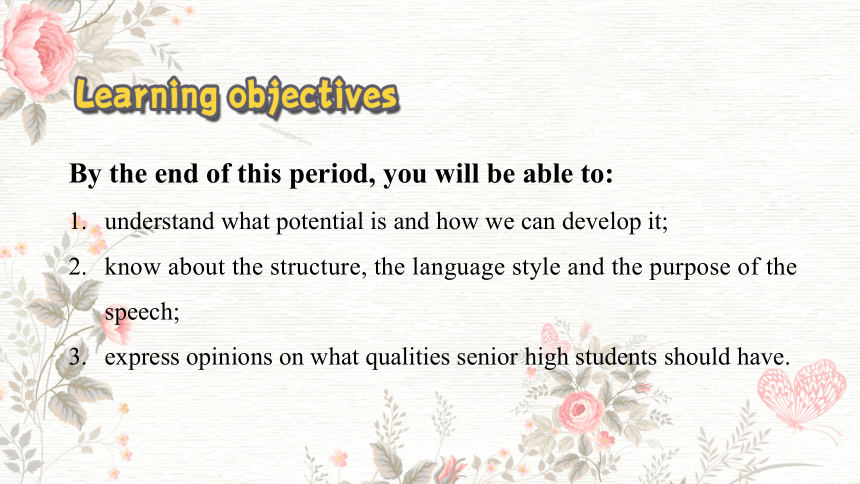 Learning objectives

By the end of this period, you will be able to:

1. understand what potential is and how we can develop it;
2. know about the structure, the language style and the purpose of the speech;
3. express opinions on what qualities senior high students should have.